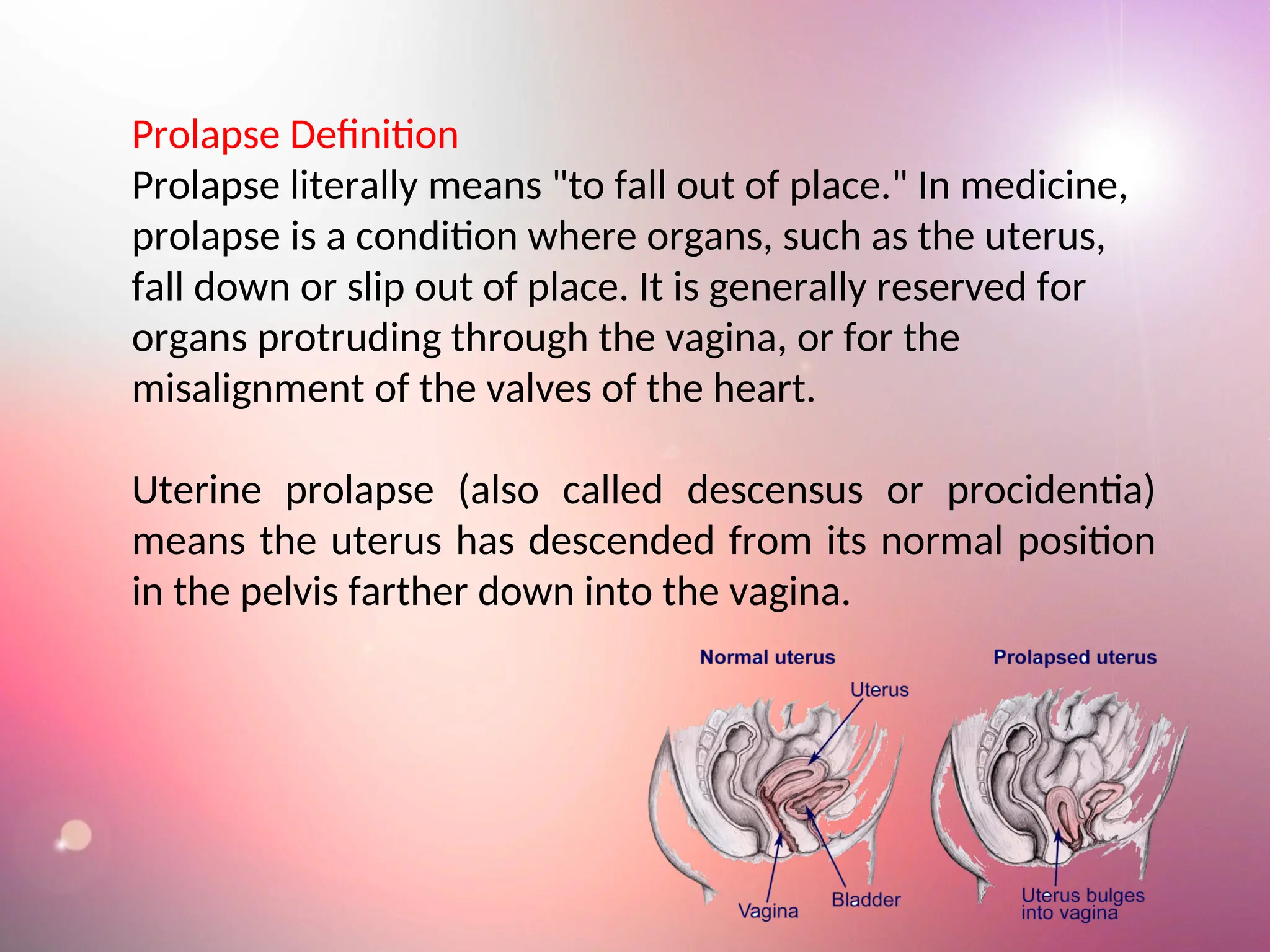 Prolapse Definition
Prolapse literally means "to fall out of place." In medicine, prolapse is a condition where organs, such as the uterus, fall down or slip out of place. It is generally reserved for organs protruding through the vagina, or for the misalignment of the valves of the heart.

Uterine prolapse (also called descensus or procidentia) means the uterus has descended from its normal position in the pelvis farther down into the vagina.

Normal uterus
Uterus
Vagina
Bladder

Prolapsed uterus
Uterus bulges into vagina